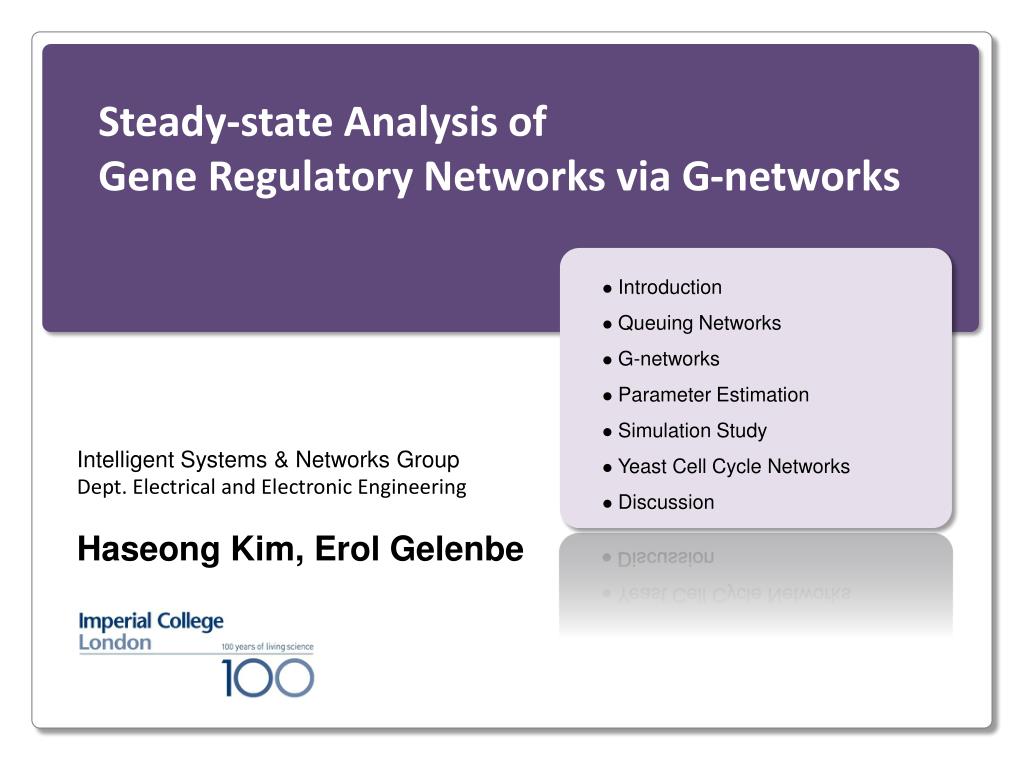 Steady-state Analysis of
Gene Regulatory Networks via G-networks

● Introduction
● Queuing Networks
● G-networks
● Parameter Estimation
● Simulation Study
● Yeast Cell Cycle Networks
● Discussion

Intelligent Systems & Networks Group
Dept. Electrical and Electronic Engineering

Haseong Kim, Erol Gelenbe

Imperial College
London
100 years of living science
100